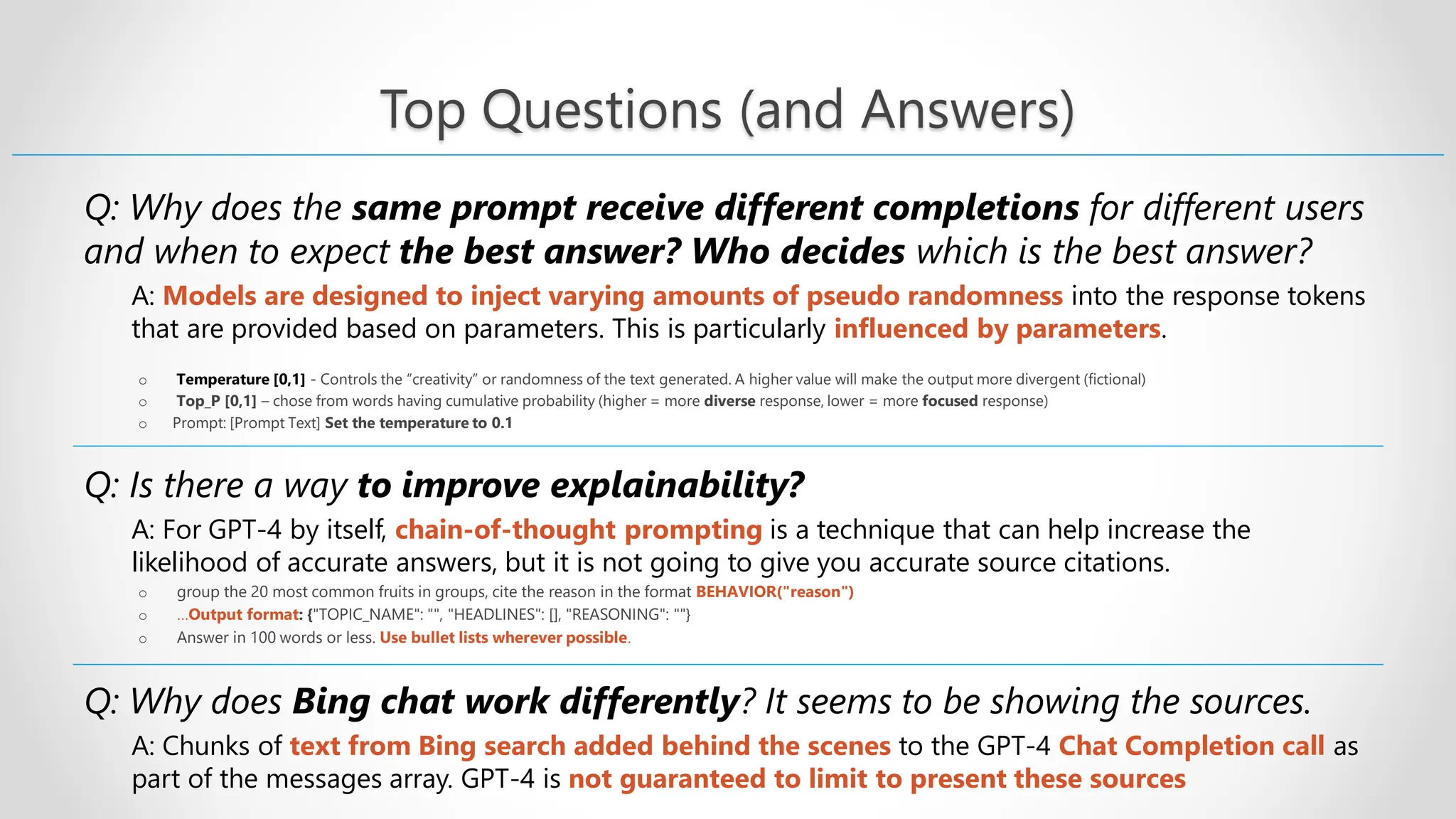 Top Questions (and Answers)

Q: Why does the same prompt receive different completions for different users and when to expect the best answer? Who decides which is the best answer?

A: Models are designed to inject varying amounts of pseudo randomness into the response tokens that are provided based on parameters. This is particularly influenced by parameters.

○ Temperature [0,1] - Controls the "creativity" or randomness of the text generated. A higher value will make the output more divergent (fictional)
○ Top_P [0,1] – chose from words having cumulative probability (higher = more diverse response, lower = more focused response)
○ Prompt: [Prompt Text] Set the temperature to 0.1

Q: Is there a way to improve explainability?

A: For GPT-4 by itself, chain-of-thought prompting is a technique that can help increase the likelihood of accurate answers, but it is not going to give you accurate source citations.

○ group the 20 most common fruits in groups, cite the reason in the format BEHAVIOR("reason")
○ ...Output format: {"TOPIC_NAME": "", "HEADLINES": [], "REASONING": ""}
○ Answer in 100 words or less. Use bullet lists wherever possible.

Q: Why does Bing chat work differently? It seems to be showing the sources.

A: Chunks of text from Bing search added behind the scenes to the GPT-4 Chat Completion call as part of the messages array. GPT-4 is not guaranteed to limit to present these sources